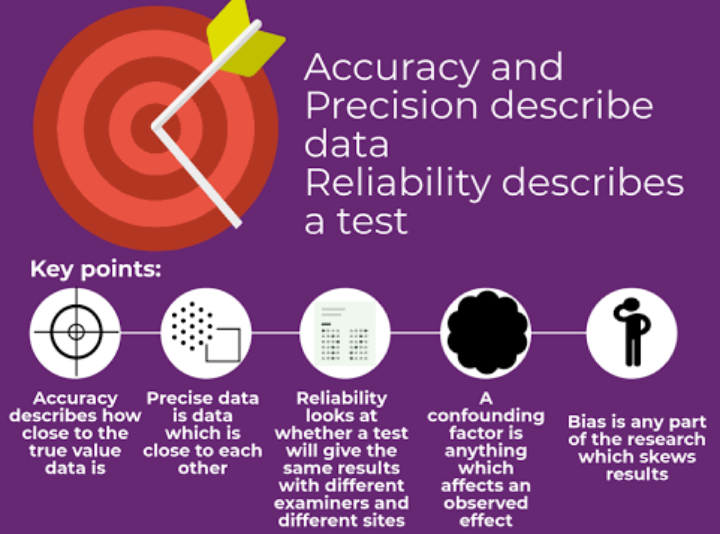 Accuracy and Precision describe data
Reliability describes a test

Key points:

Accuracy describes how close to the true value data is

Precise data is data which is close to each other

Reliability looks at whether a test will give the same results with different examiners and different sites

A confounding factor is anything which affects an observed effect

Bias is any part of the research which skews results